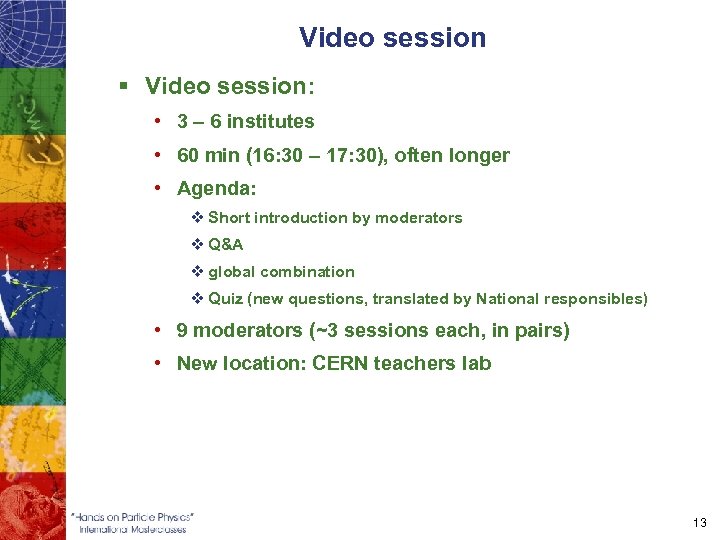 Video session

▪ Video session:

• 3 – 6 institutes

• 60 min (16:30 – 17:30), often longer

• Agenda:

❖ Short introduction by moderators

❖ Q&A

❖ global combination

❖ Quiz (new questions, translated by National responsibles)

• 9 moderators (~3 sessions each, in pairs)

• New location: CERN teachers lab

"Hands on Particle Physics"
International Masterclasses

13